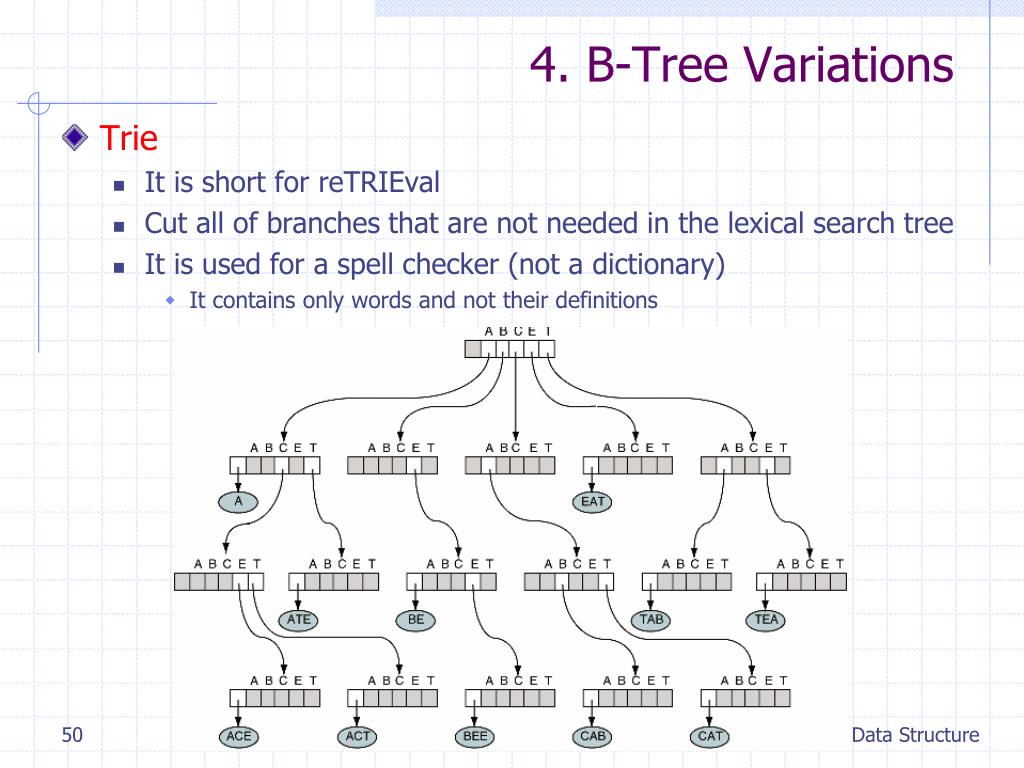 4. B-Tree Variations

Trie

It is short for reTRIEval

Cut all of branches that are not needed in the lexical search tree

It is used for a spell checker (not a dictionary)

It contains only words and not their definitions

A B C E T

A B C E T A B C E T A B C E T A B C E T A B C E T

A EAT

A B C E T A B C E T A B C E T A B C E T A B C E T A B C E T

ATE BE TAB TEA

A B C E T A B C E T A B C E T A B C E T A B C E T

ACE ACT BEE CAB CAT

50

Data Structure